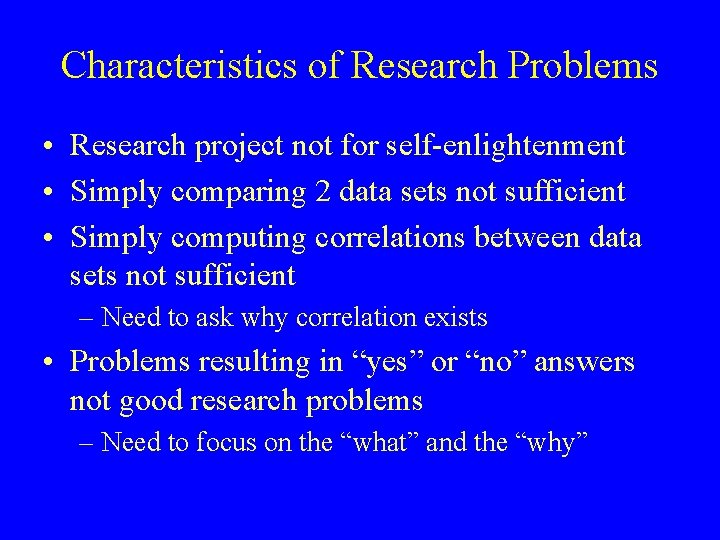 Characteristics of Research Problems

• Research project not for self-enlightenment
• Simply comparing 2 data sets not sufficient
• Simply computing correlations between data sets not sufficient
– Need to ask why correlation exists
• Problems resulting in “yes” or “no” answers not good research problems
– Need to focus on the “what” and the “why”